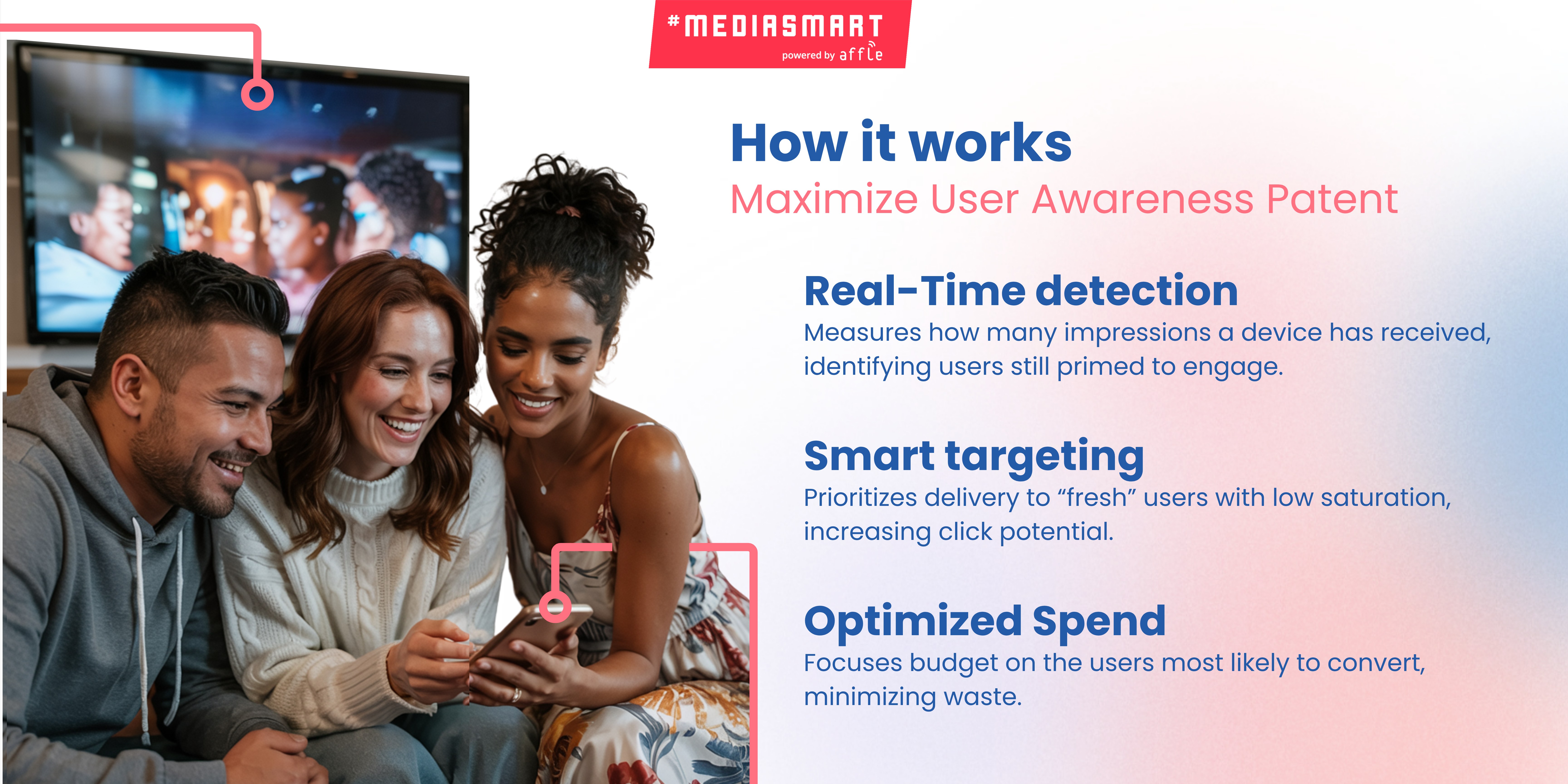 #MEDIASMART
powered by affle

How it works
Maximize User Awareness Patent

Real-Time detection
Measures how many impressions a device has received, identifying users still primed to engage.

Smart targeting
Prioritizes delivery to “fresh” users with low saturation, increasing click potential.

Optimized Spend
Focuses budget on the users most likely to convert, minimizing waste.